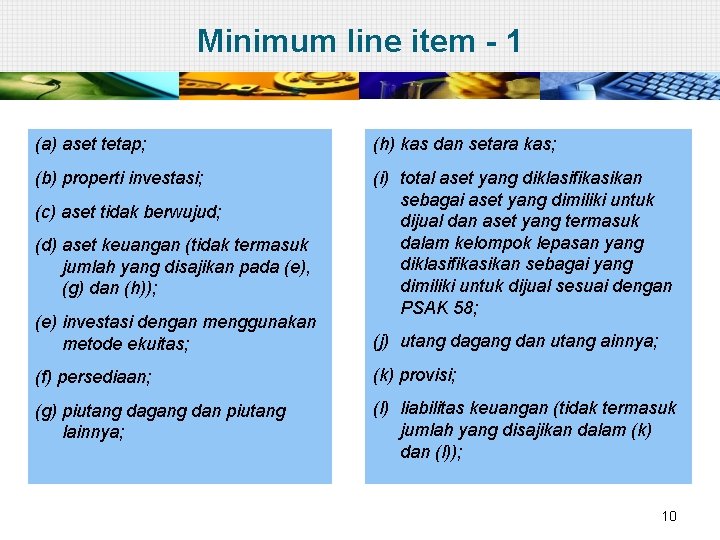 Minimum line item - 1

(a) aset tetap;

(b) properti investasi;

(c) aset tidak berwujud;

(d) aset keuangan (tidak termasuk jumlah yang disajikan pada (e), (g) dan (h));

(e) investasi dengan menggunakan metode ekuitas;

(f) persediaan;

(g) piutang dagang dan piutang lainnya;

(h) kas dan setara kas;

(i) total aset yang diklasifikasikan sebagai aset yang dimiliki untuk dijual dan aset yang termasuk dalam kelompok lepasan yang diklasifikasikan sebagai yang dimiliki untuk dijual sesuai dengan PSAK 58;

(j) utang dagang dan utang ainnya;

(k) provisi;

(l) liabilitas keuangan (tidak termasuk jumlah yang disajikan dalam (k) dan (l));

10